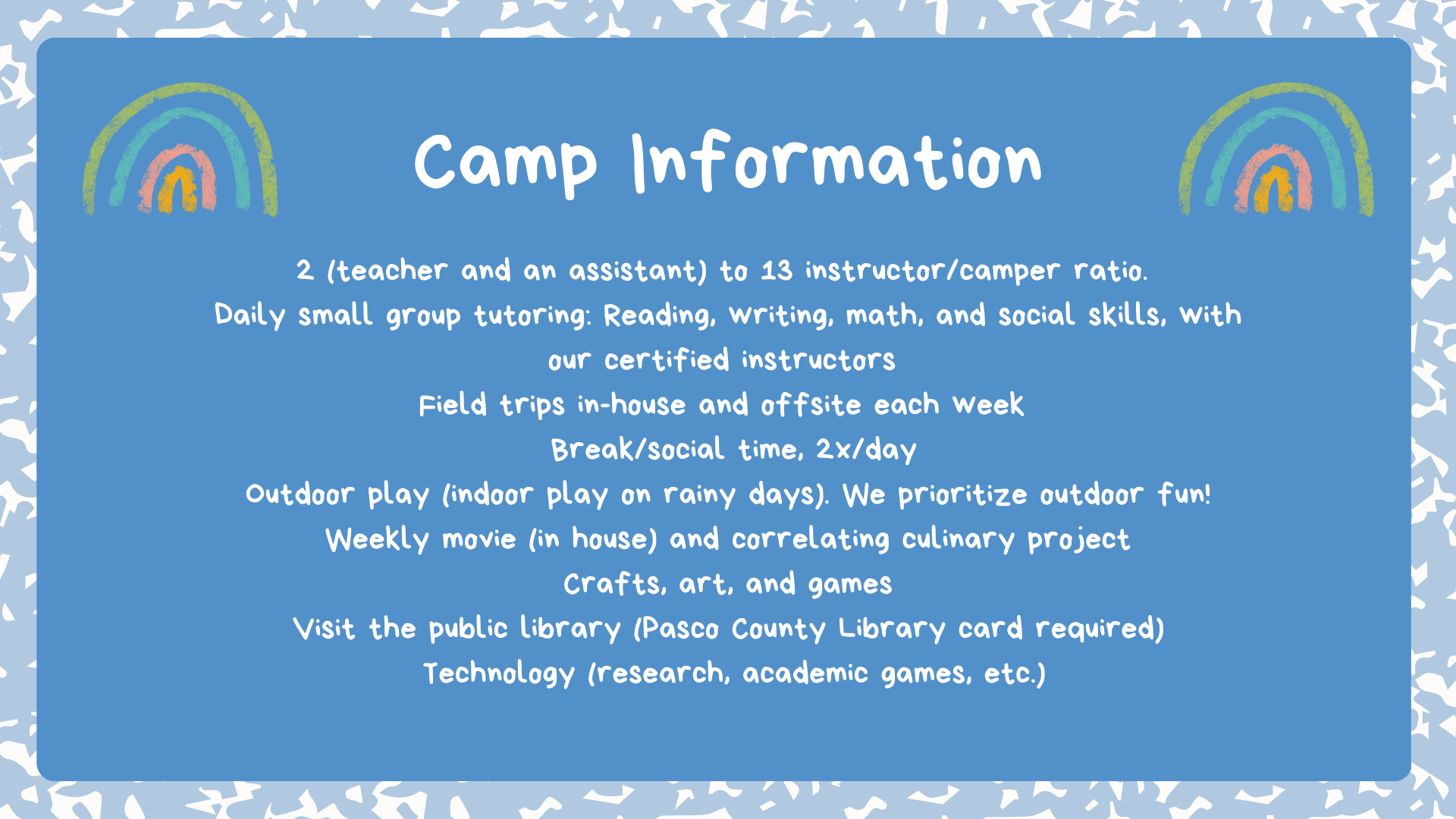 Camp Information

2 (teacher and an assistant) to 13 instructor/camper ratio.
Daily small group tutoring: Reading, writing, math, and social skills, with our certified instructors
Field trips in-house and offsite each week
Break/social time, 2x/day
Outdoor play (indoor play on rainy days). We prioritize outdoor fun!
Weekly movie (in house) and correlating culinary project
Crafts, art, and games
Visit the public library (Pasco County Library card required)
Technology (research, academic games, etc.)